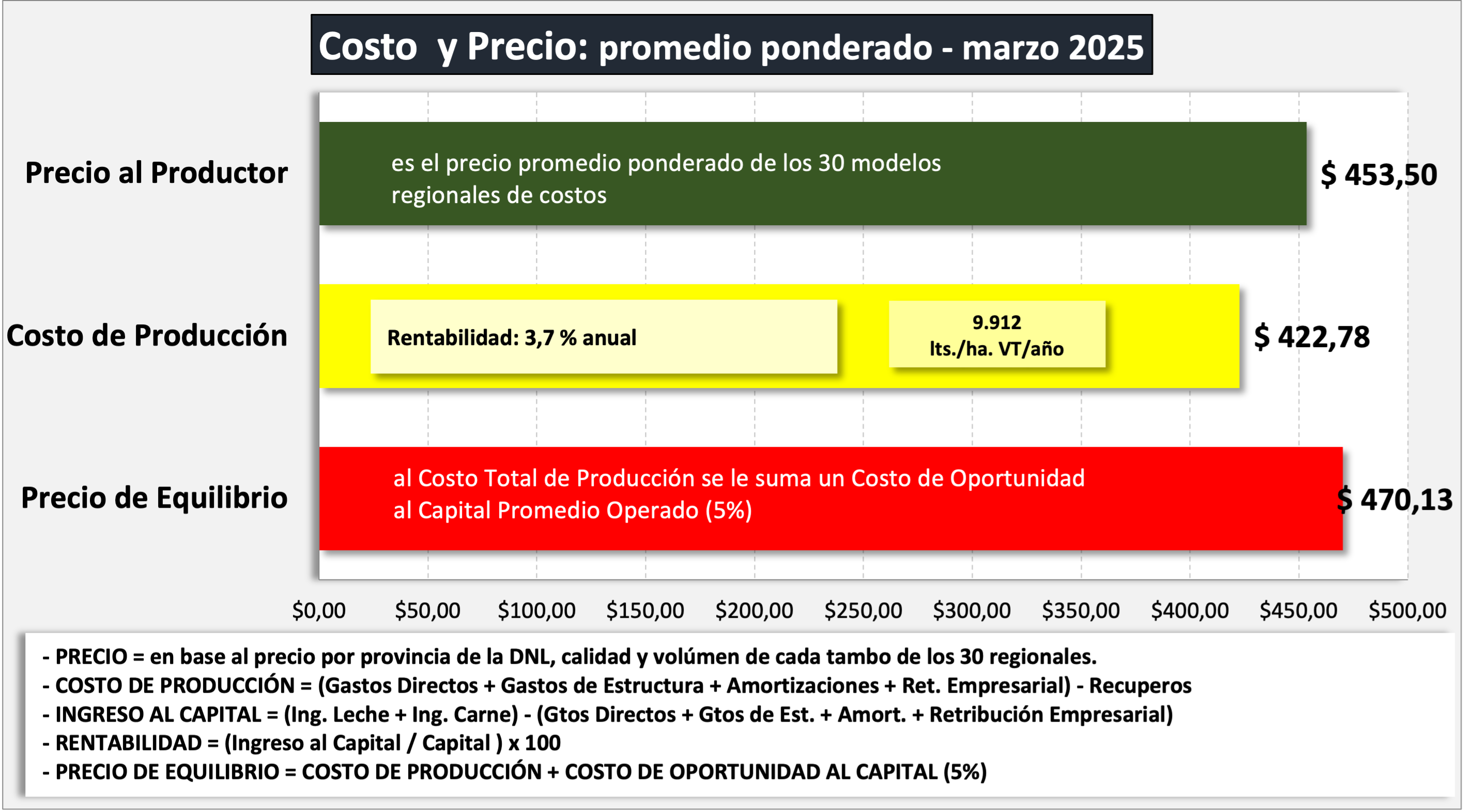 Costo y Precio: promedio ponderado - marzo 2025

Precio al Productor

es el precio promedio ponderado de los 30 modelos regionales de costos

$ 453,50

Costo de Producción

Rentabilidad: 3,7 % anual

9.912
lts./ha. VT/año

$ 422,78

Precio de Equilibrio

al Costo Total de Producción se le suma un Costo de Oportunidad al Capital Promedio Operado (5%)

$ 470,13

$0,00 $50,00 $100,00 $150,00 $200,00 $250,00 $300,00 $350,00 $400,00 $450,00 $500,00

- PRECIO = en base al precio por provincia de la DNL, calidad y volúmen de cada tambo de los 30 regionales.
- COSTO DE PRODUCCIÓN = (Gastos Directos + Gastos de Estructura + Amortizaciones + Ret. Empresarial) - Recuperos
- INGRESO AL CAPITAL = (Ing. Leche + Ing. Carne) - (Gtos Directos + Gtos de Est. + Amort. + Retribución Empresarial)
- RENTABILIDAD = (Ingreso al Capital / Capital ) x 100
- PRECIO DE EQUILIBRIO = COSTO DE PRODUCCIÓN + COSTO DE OPORTUNIDAD AL CAPITAL (5%)